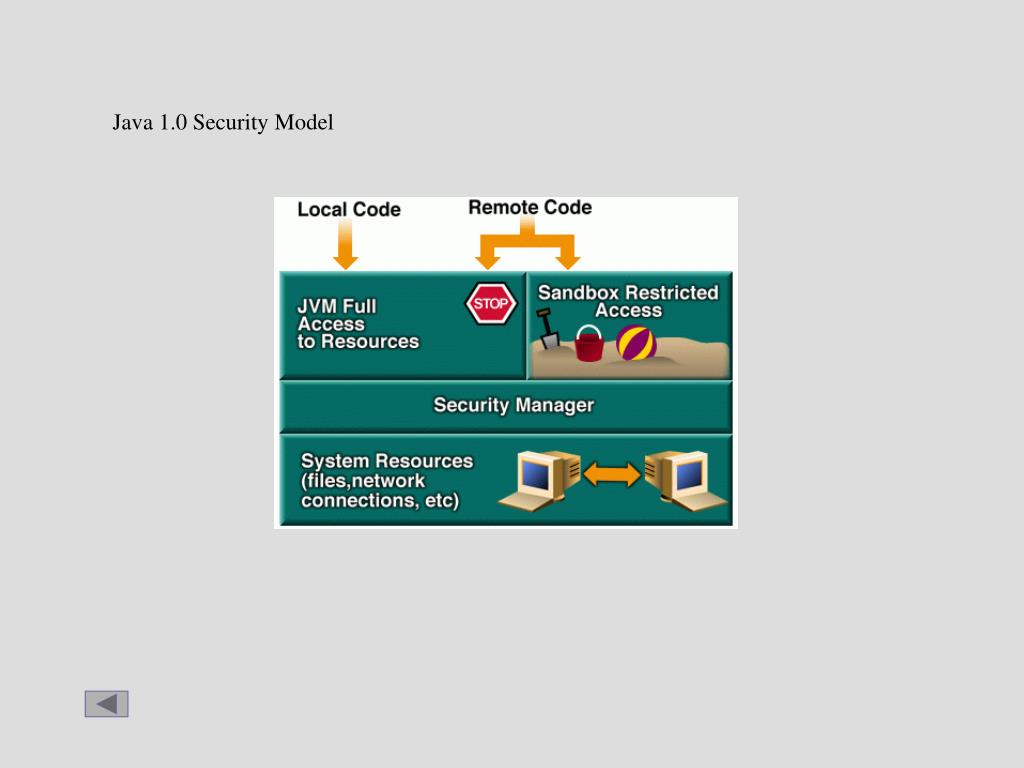 Java 1.0 Security Model

Local Code

Remote Code

JVM Full Access to Resources

STOP

Sandbox Restricted Access

Security Manager

System Resources (files,network connections, etc)